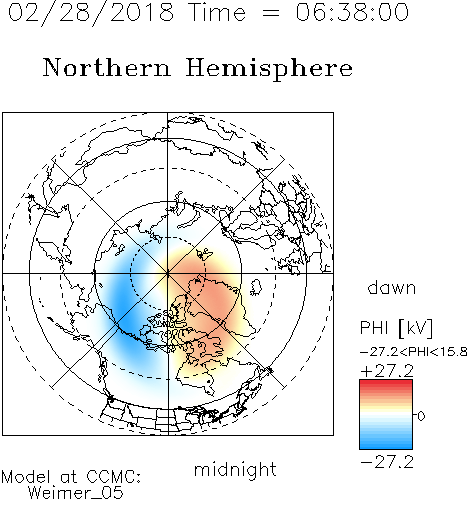 02/28/2018 Time = 06:38:00

Northern Hemisphere

dawn

PHI [kV]

-27.2<PHI<15.8

+27.2

0

-27.2

midnight

Model at CCMC:
Weimer_05